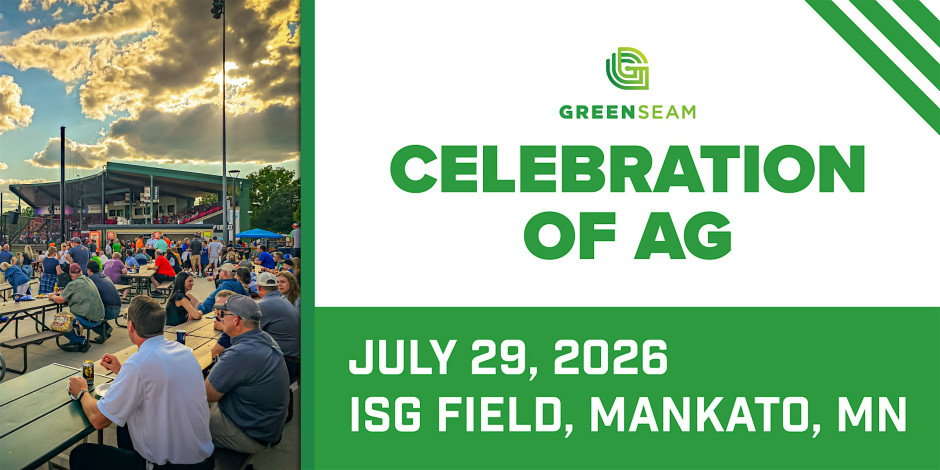 GREENSEAM

CELEBRATION OF AG

JULY 29, 2026
ISG FIELD, MANKATO, MN